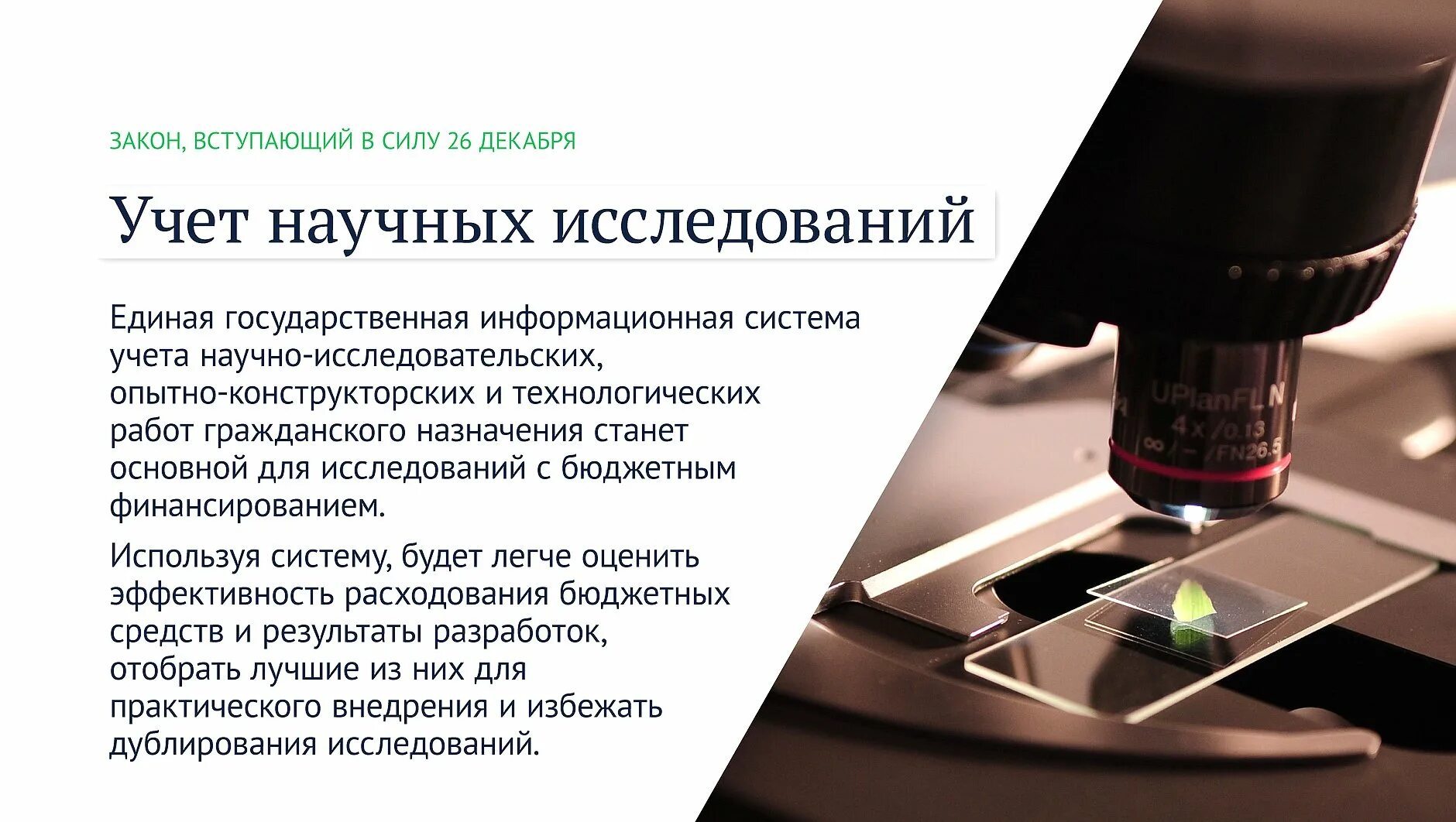 ЗАКОН, ВСТУПАЮЩИЙ В СИЛУ 26 ДЕКАБРЯ

Учет научных исследований

Единая государственная информационная система учета научно-исследовательских, опытно-конструкторских и технологических работ гражданского назначения станет основной для исследований с бюджетным финансированием.

Используя систему, будет легче оценить эффективность расходования бюджетных средств и результаты разработок, отобрать лучшие из них для практического внедрения и избежать дублирования исследований.

UPlanFL N
4x/0.13
∞/-/FN26.5